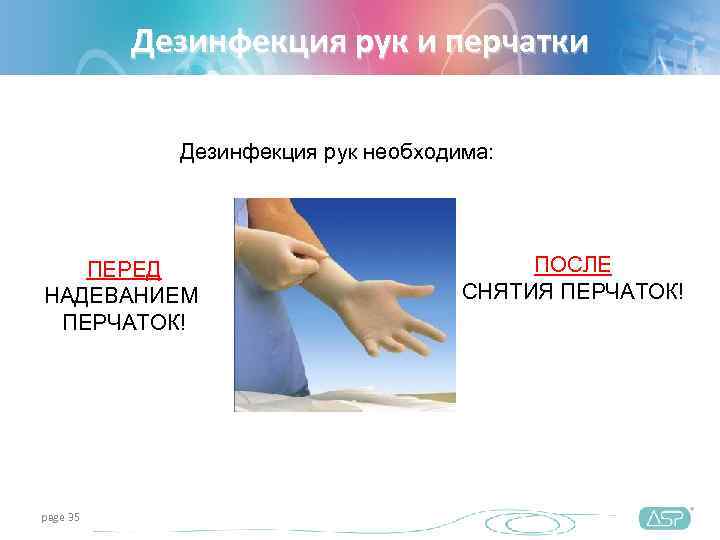 Дезинфекция рук и перчатки

Дезинфекция рук необходима:

ПЕРЕД
НАДЕВАНИЕМ
ПЕРЧАТОК!

ПОСЛЕ
СНЯТИЯ ПЕРЧАТОК!

page 35

ASP